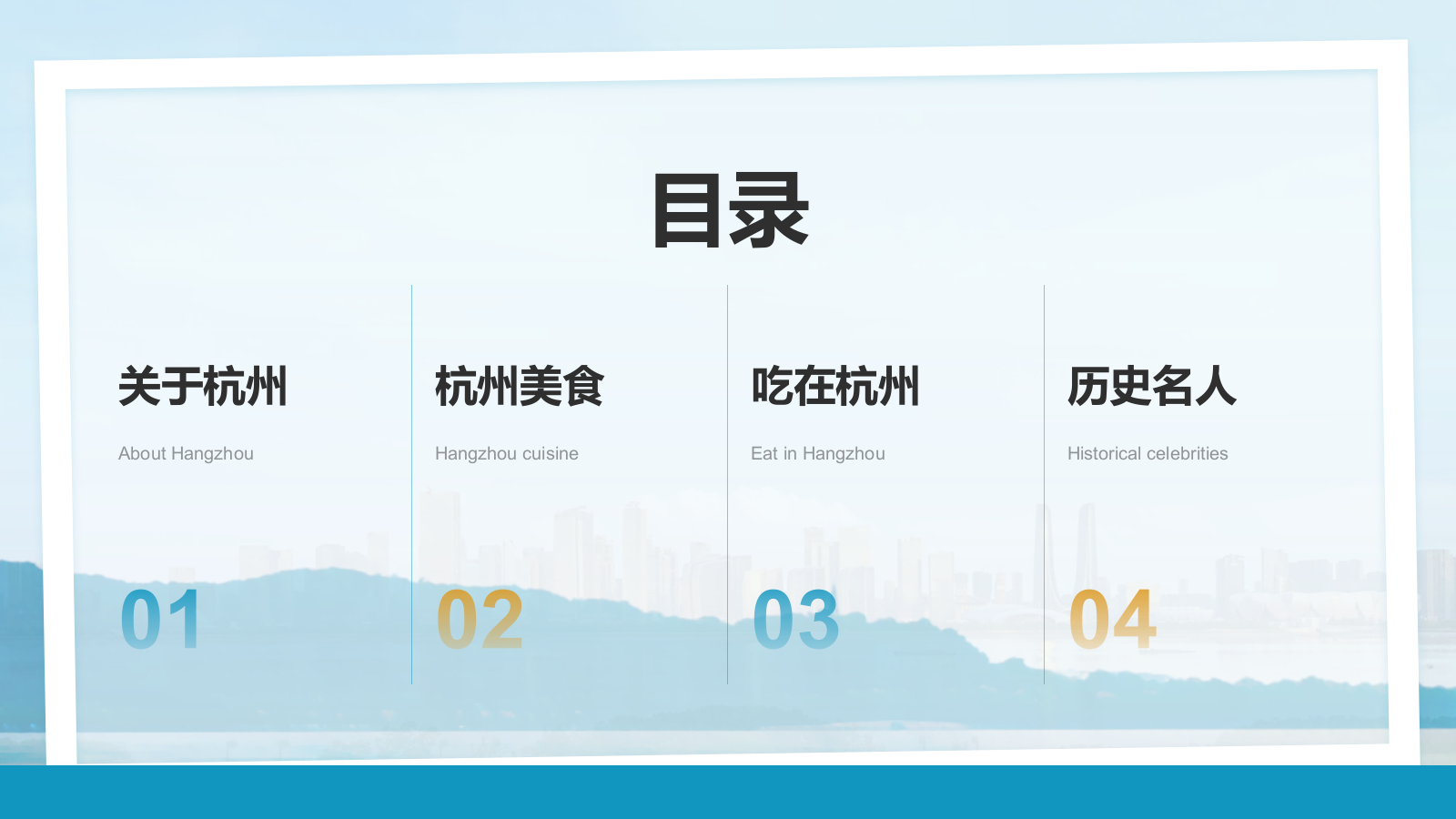 目录

关于杭州

About Hangzhou

01

杭州美食

Hangzhou cuisine

02

吃在杭州

Eat in Hangzhou

03

历史名人

Historical celebrities

04